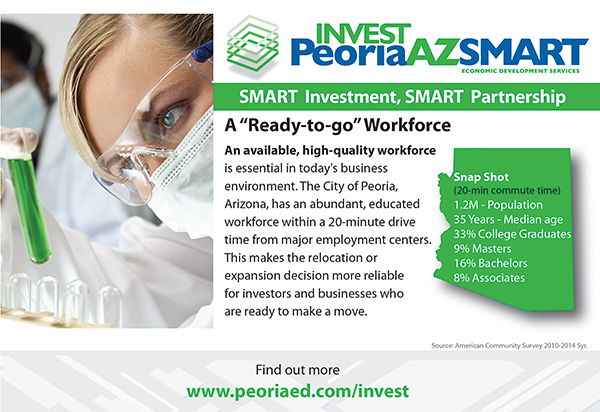 INVEST PeoriaAZSMART
ECONOMIC DEVELOPMENT SERVICES

SMART Investment, SMART Partnership

A "Ready-to-go" Workforce

An available, high-quality workforce is essential in today's business environment. The City of Peoria, Arizona, has an abundant, educated workforce within a 20-minute drive time from major employment centers. This makes the relocation or expansion decision more reliable for investors and businesses who are ready to make a move.

Snap Shot
(20-min commute time)
1.2M - Population
35 Years - Median age
33% College Graduates
9% Masters
16% Bachelors
8% Associates

Source: American Community Survey 2010-2014 5yr.

Find out more
www.peoriaed.com/invest